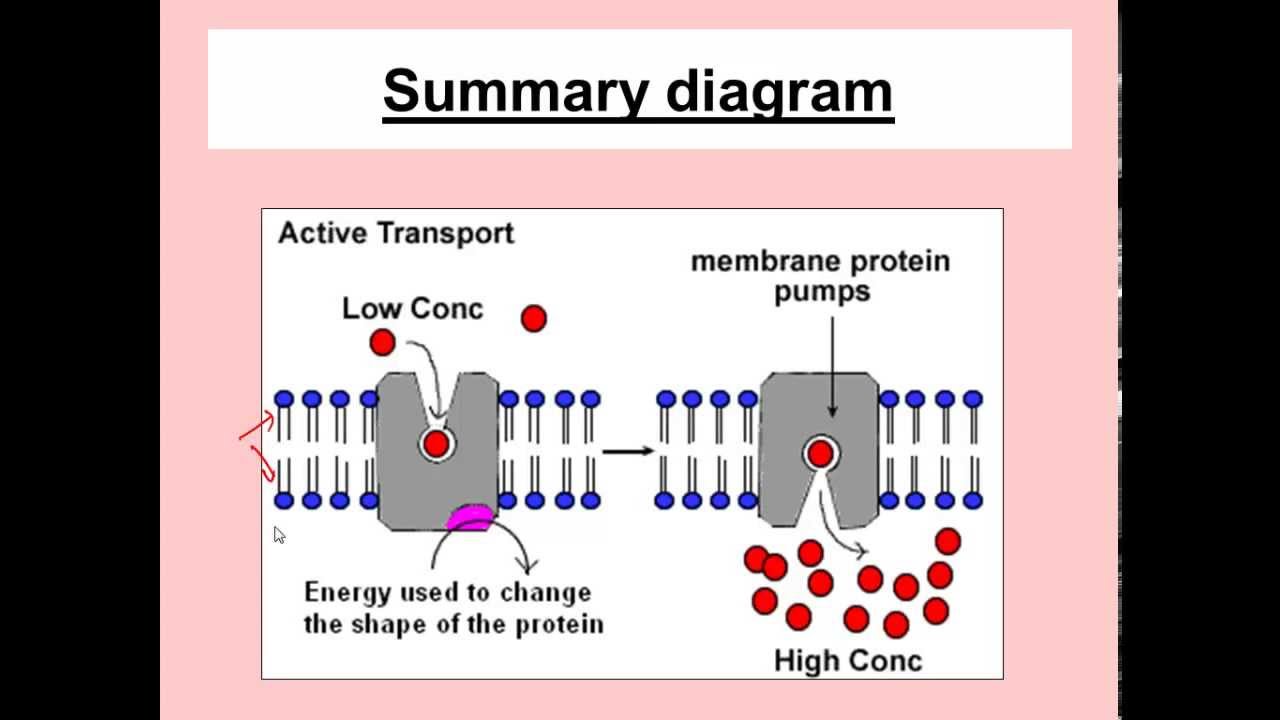 Summary diagram

Active Transport

Low Conc

membrane protein pumps

Energy used to change the shape of the protein

High Conc